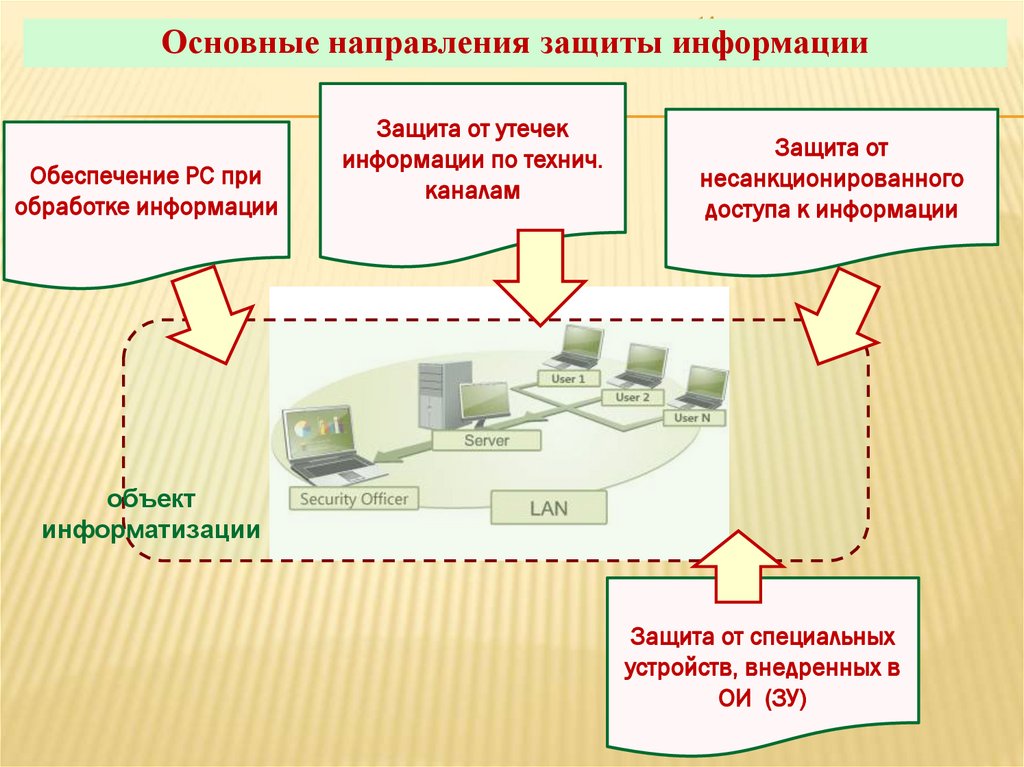 Основные направления защиты информации

Обеспечение РС при обработке информации

Защита от утечек информации по технич. каналам

Защита от несанкционированного доступа к информации

User 1

User 2

User N

Server

Security Officer

LAN

объект информатизации

Защита от специальных устройств, внедренных в ОИ (ЗУ)